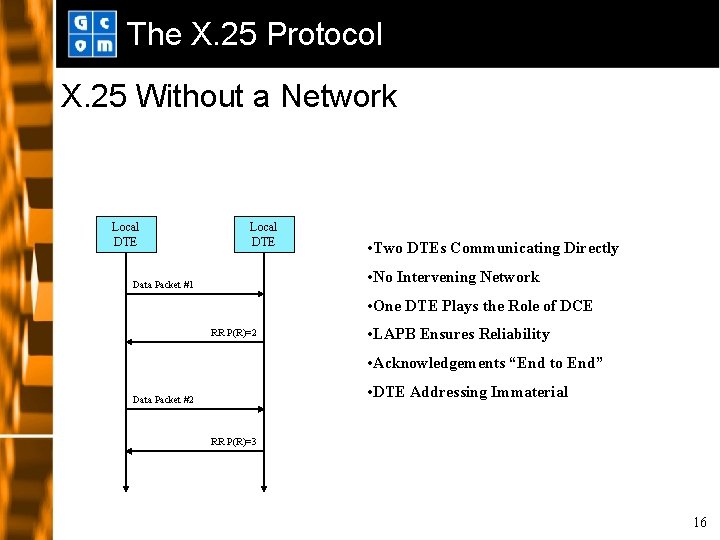 G c o m

The X.25 Protocol

X.25 Without a Network

Local DTE

Local DTE

Data Packet #1

RR P(R)=2

Data Packet #2

RR P(R)=3

•Two DTEs Communicating Directly

•No Intervening Network

•One DTE Plays the Role of DCE

•LAPB Ensures Reliability

•Acknowledgements “End to End”

•DTE Addressing Immaterial

16